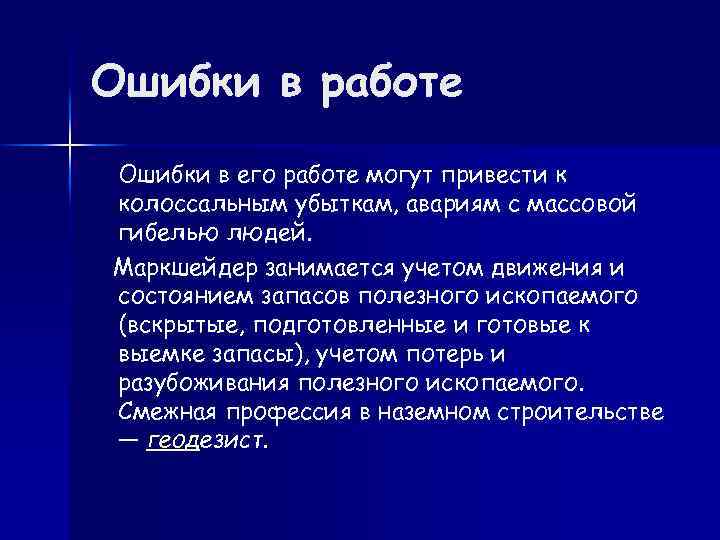 Ошибки в работе

Ошибки в его работе могут привести к колоссальным убыткам, авариям с массовой гибелью людей.

Маркшейдер занимается учетом движения и состоянием запасов полезного ископаемого (вскрытые, подготовленные и готовые к выемке запасы), учетом потерь и разубоживания полезного ископаемого. Смежная профессия в наземном строительстве — геодезист.